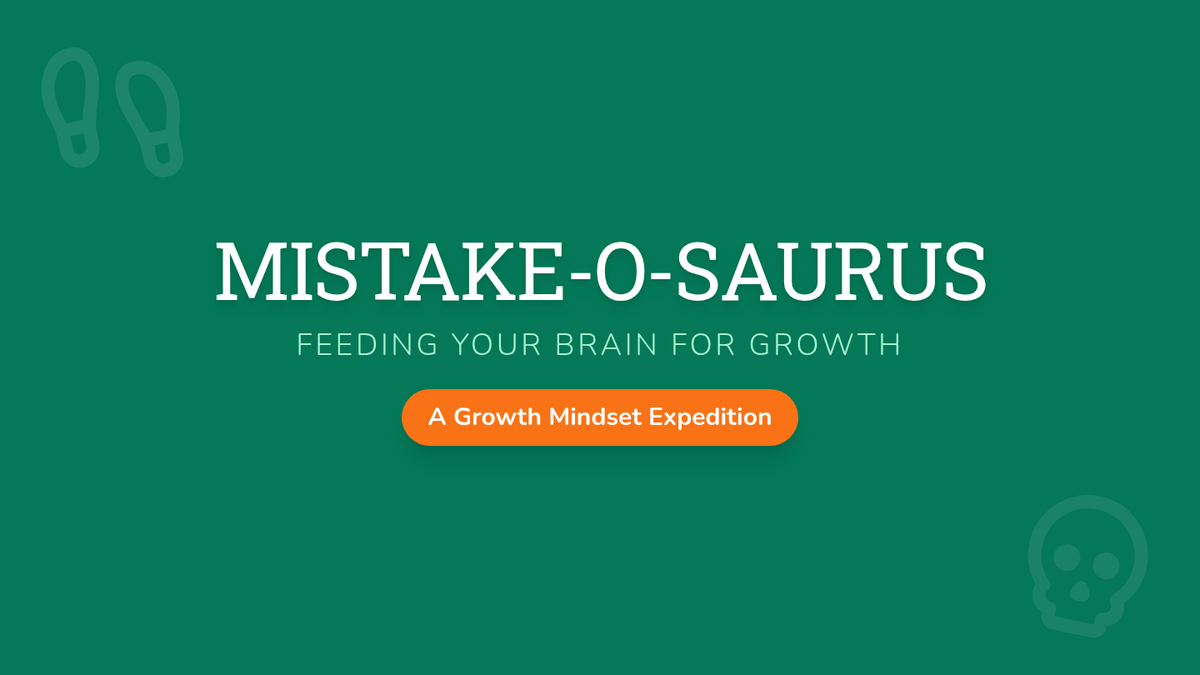 MISTAKE-O-SAURUS

FEEDING YOUR BRAIN FOR GROWTH

A Growth Mindset Expedition